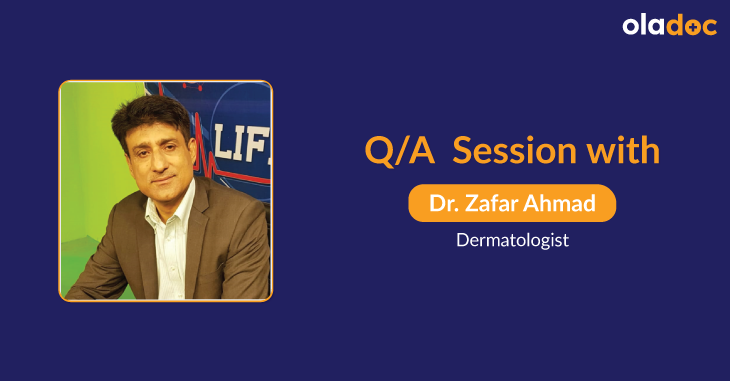 oladoc

LIF

Q/A Session with

Dr. Zafar Ahmad

Dermatologist